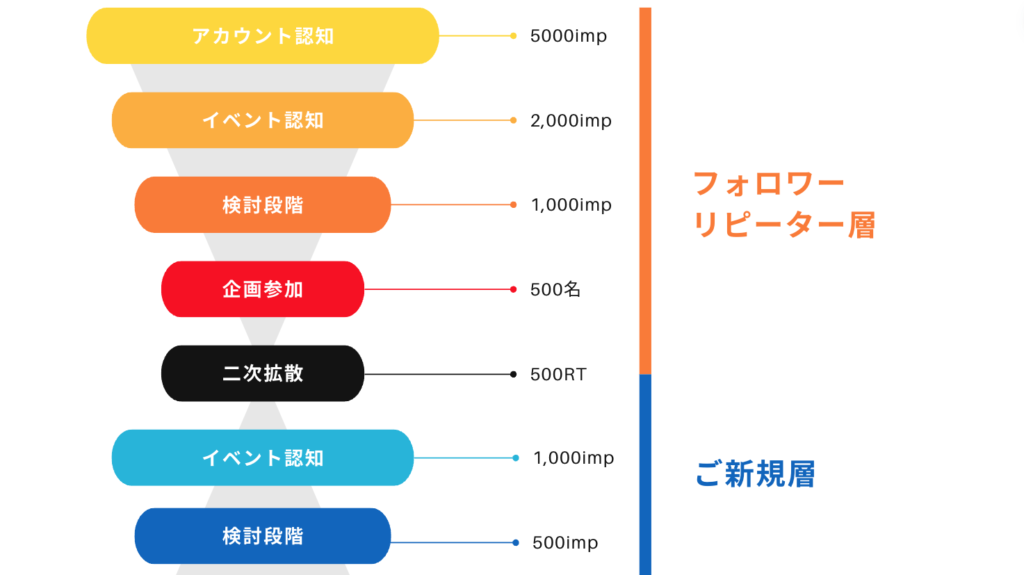 アカウント認知
5000imp

イベント認知
2,000imp

検討段階
1,000imp

企画参加
500名

二次拡散
500RT

イベント認知
1,000imp

検討段階
500imp

フォロワー
リピーター層

ご新規層